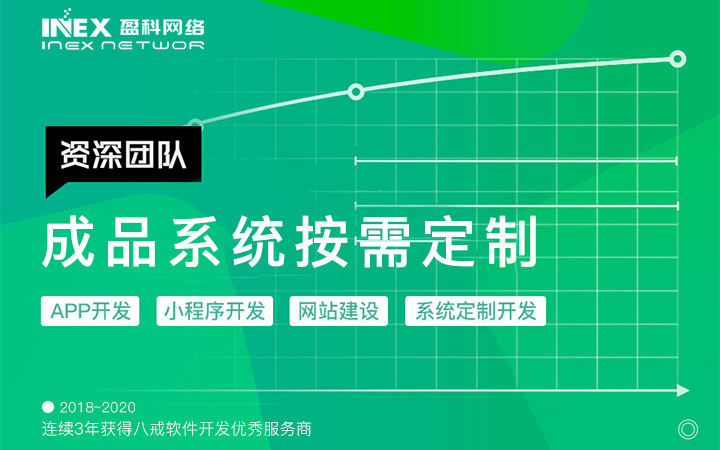 INEX 盈科网络
INEX NETWOR

资深团队

成品系统按需定制

APP开发 小程序开发 网站建设 系统定制开发

2018~2020
连续3年获得八戒软件开发优秀服务商